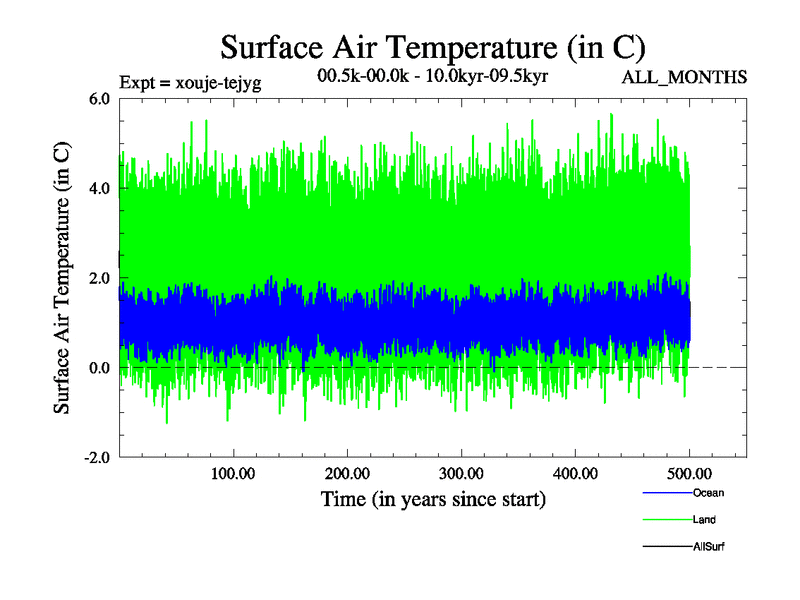 Surface Air Temperature (in C)

Expt = xouje-tejyg

00.5k-00.0k - 10.0kyr-09.5kyr

ALL_MONTHS

Surface Air Temperature (in C)

6.0
4.0
2.0
0.0
-2.0

100.00
200.00
300.00
400.00
500.00

Time (in years since start)

Ocean
Land
AllSurf